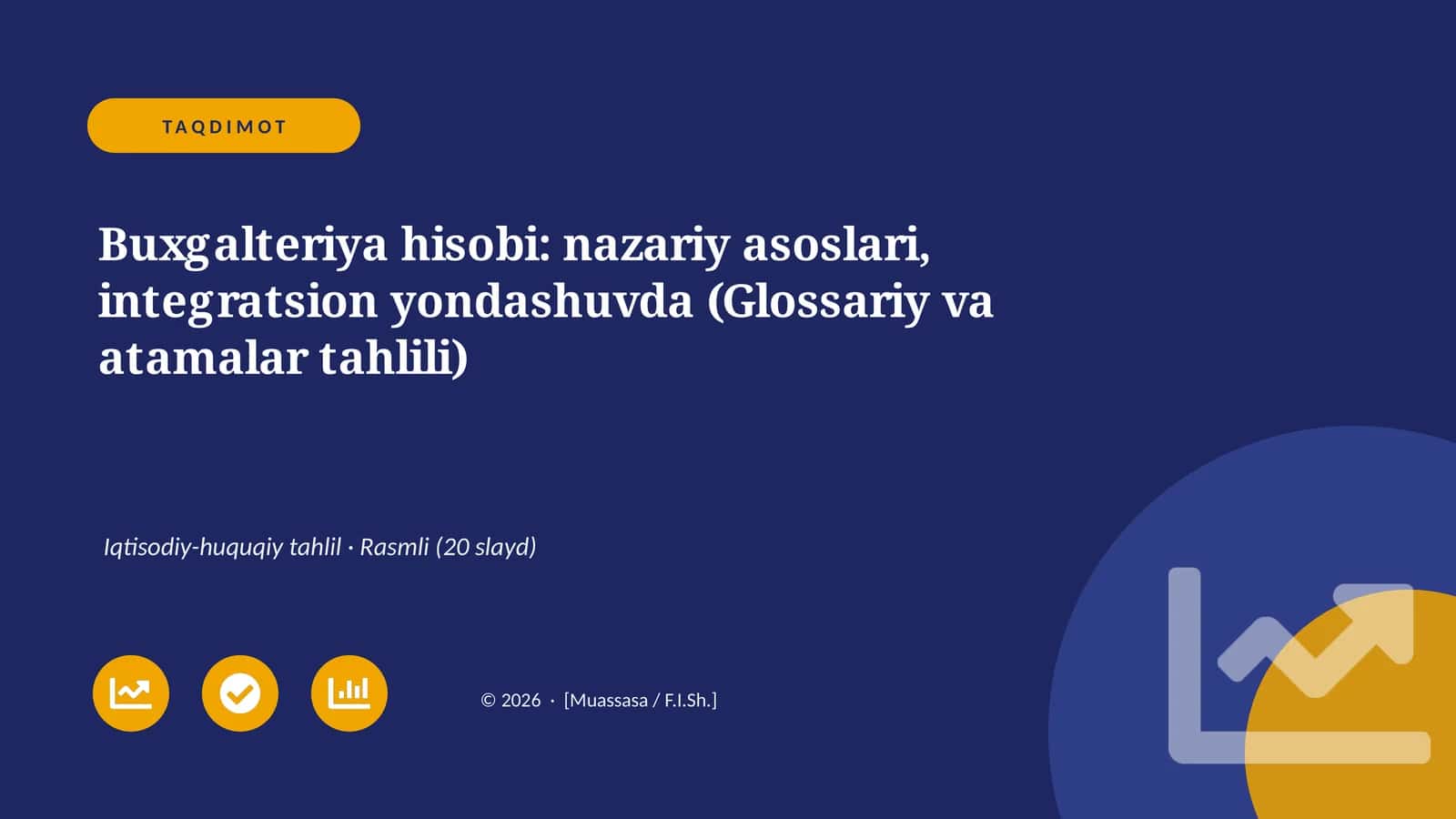 TAQDIMOT

Buxgalteriya hisobi: nazariy asoslari, integratsion yondashuvda (Glossariy va atamalar tahlili)

Iqtisodiy-huquqiy tahlil · Rasmli (20 slayd)

© 2026 · [Muassasa / F.I.Sh.]